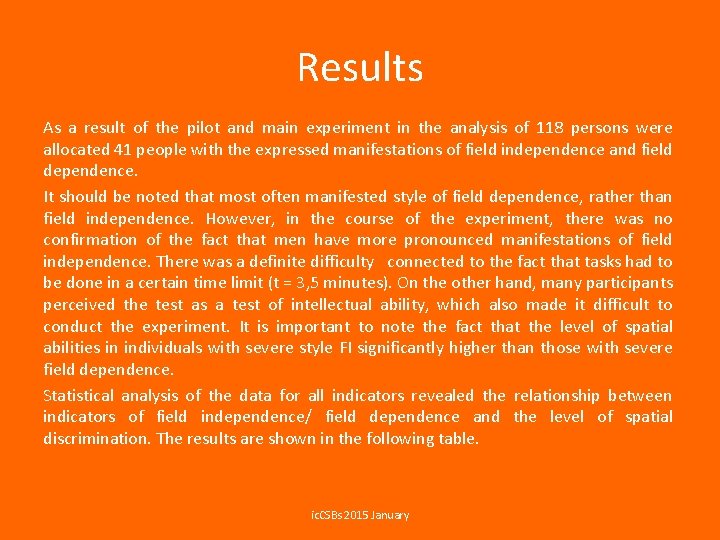 Results

As a result of the pilot and main experiment in the analysis of 118 persons were allocated 41 people with the expressed manifestations of field independence and field dependence.

It should be noted that most often manifested style of field dependence, rather than field independence. However, in the course of the experiment, there was no confirmation of the fact that men have more pronounced manifestations of field independence. There was a definite difficulty connected to the fact that tasks had to be done in a certain time limit (t = 3,5 minutes). On the other hand, many participants perceived the test as a test of intellectual ability, which also made it difficult to conduct the experiment. It is important to note the fact that the level of spatial abilities in individuals with severe style FI significantly higher than those with severe field dependence.

Statistical analysis of the data for all indicators revealed the relationship between indicators of field independence/ field dependence and the level of spatial discrimination. The results are shown in the following table.

icCSBs 2015 January